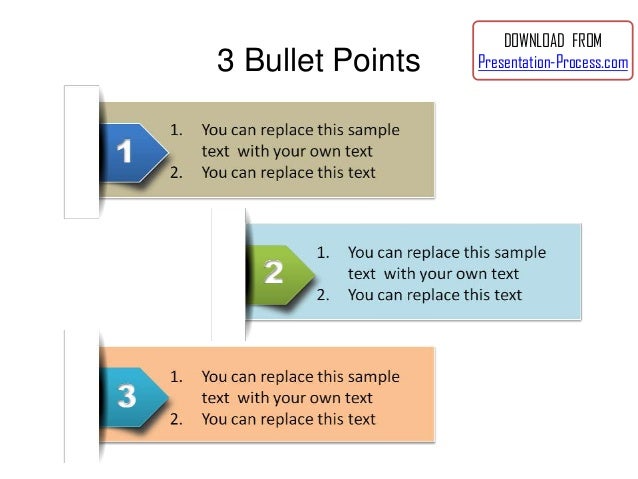 3 Bullet Points

DOWNLOAD FROM
Presentation-Process.com

1

1. You can replace this sample text with your own text
2. You can replace this text

2

1. You can replace this sample text with your own text
2. You can replace this text

3

1. You can replace this sample text with your own text
2. You can replace this text